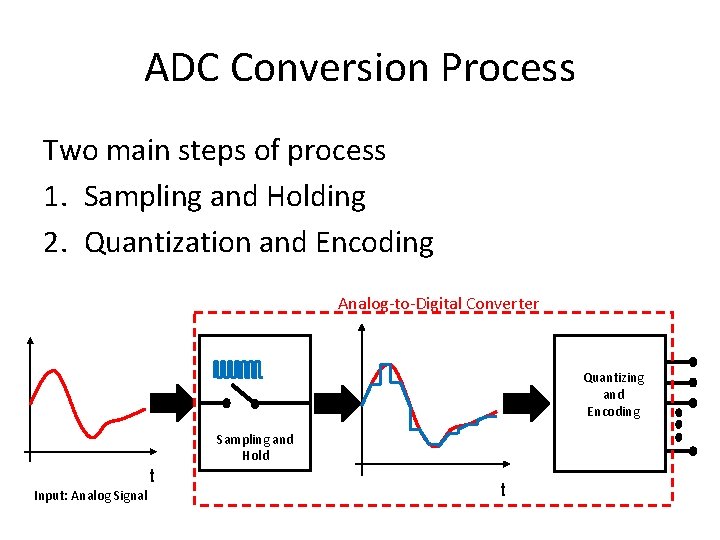 ADC Conversion Process

Two main steps of process

1. Sampling and Holding

2. Quantization and Encoding

Analog-to-Digital Converter

t

Input: Analog Signal

Sampling and Hold

t

Quantizing and Encoding